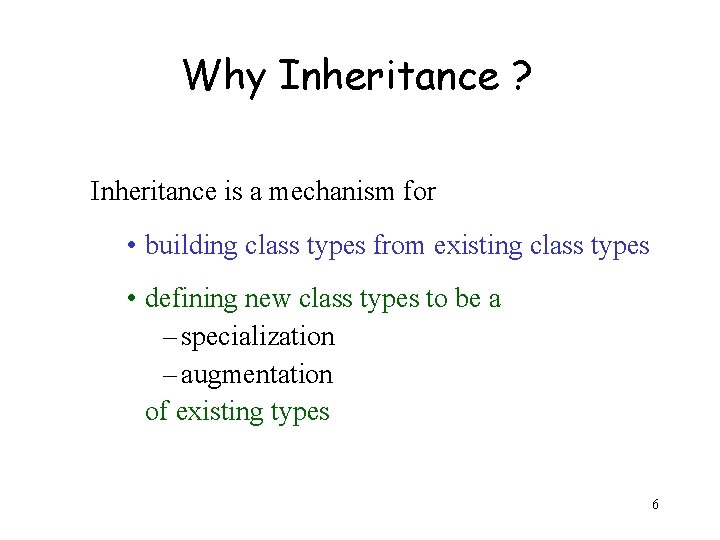 Why Inheritance ?

Inheritance is a mechanism for

• building class types from existing class types

• defining new class types to be a
– specialization
– augmentation
of existing types

6